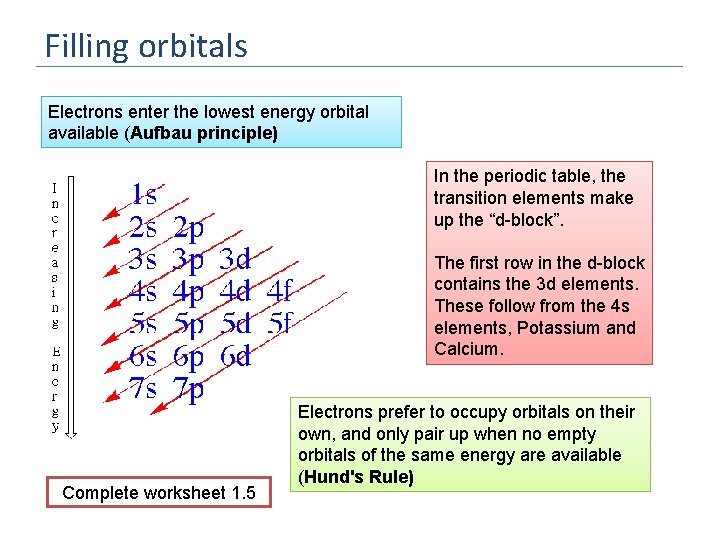 Filling orbitals

Electrons enter the lowest energy orbital available (Aufbau principle)

Increasing Energy

1s
2s 2p
3s 3p 3d
4s 4p 4d 4f
5s 5p 5d 5f
6s 6p 6d
7s 7p

In the periodic table, the transition elements make up the "d-block".

The first row in the d-block contains the 3d elements. These follow from the 4s elements, Potassium and Calcium.

Electrons prefer to occupy orbitals on their own, and only pair up when no empty orbitals of the same energy are available (Hund's Rule)

Complete worksheet 1.5